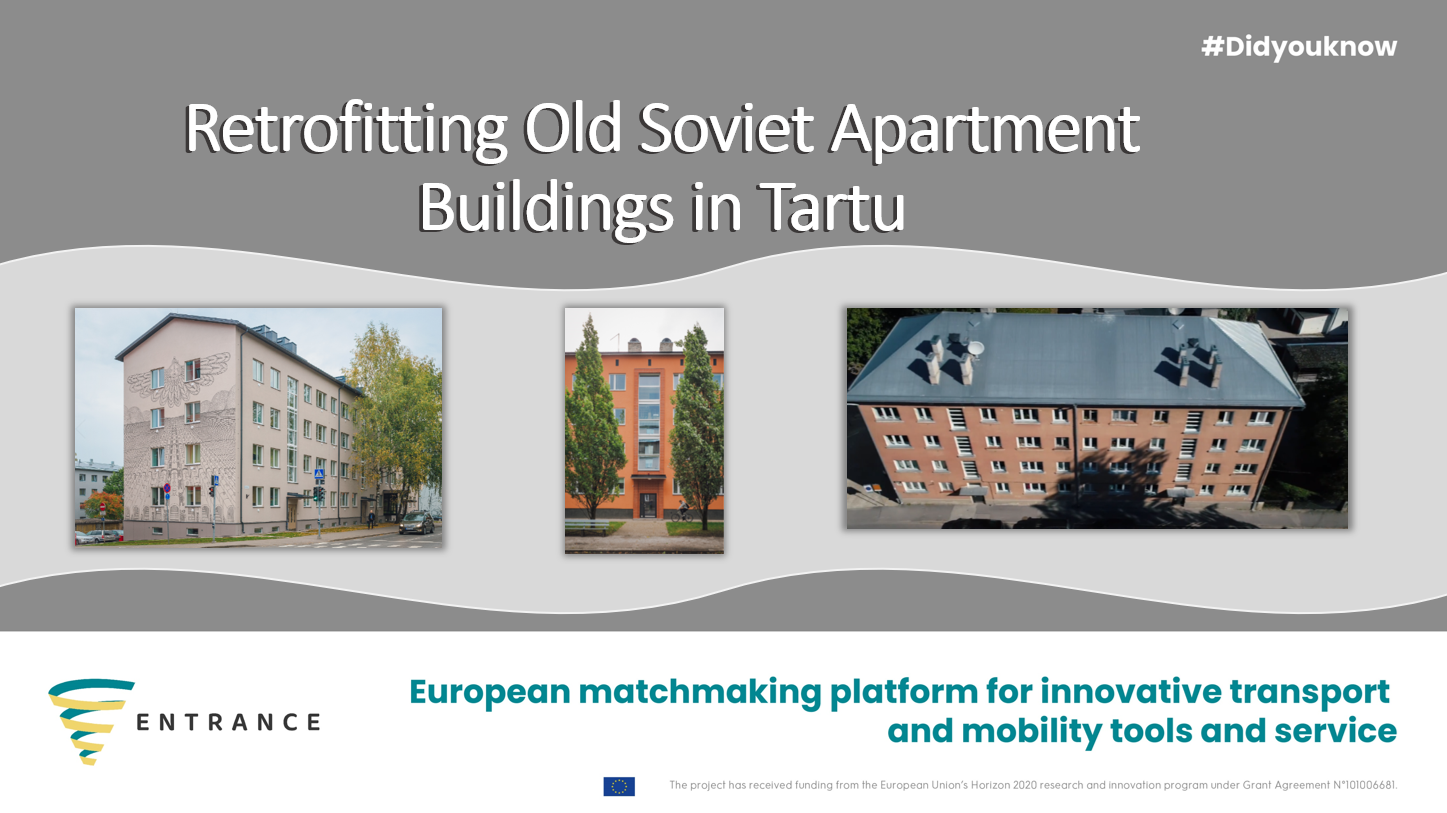 #Didyouknow

Retrofitting Old Soviet Apartment Buildings in Tartu

ENTRANCE

European matchmaking platform for innovative transport and mobility tools and service

The project has received funding from the European Union's Horizon 2020 research and innovation program under Grant Agreement N°101006681.